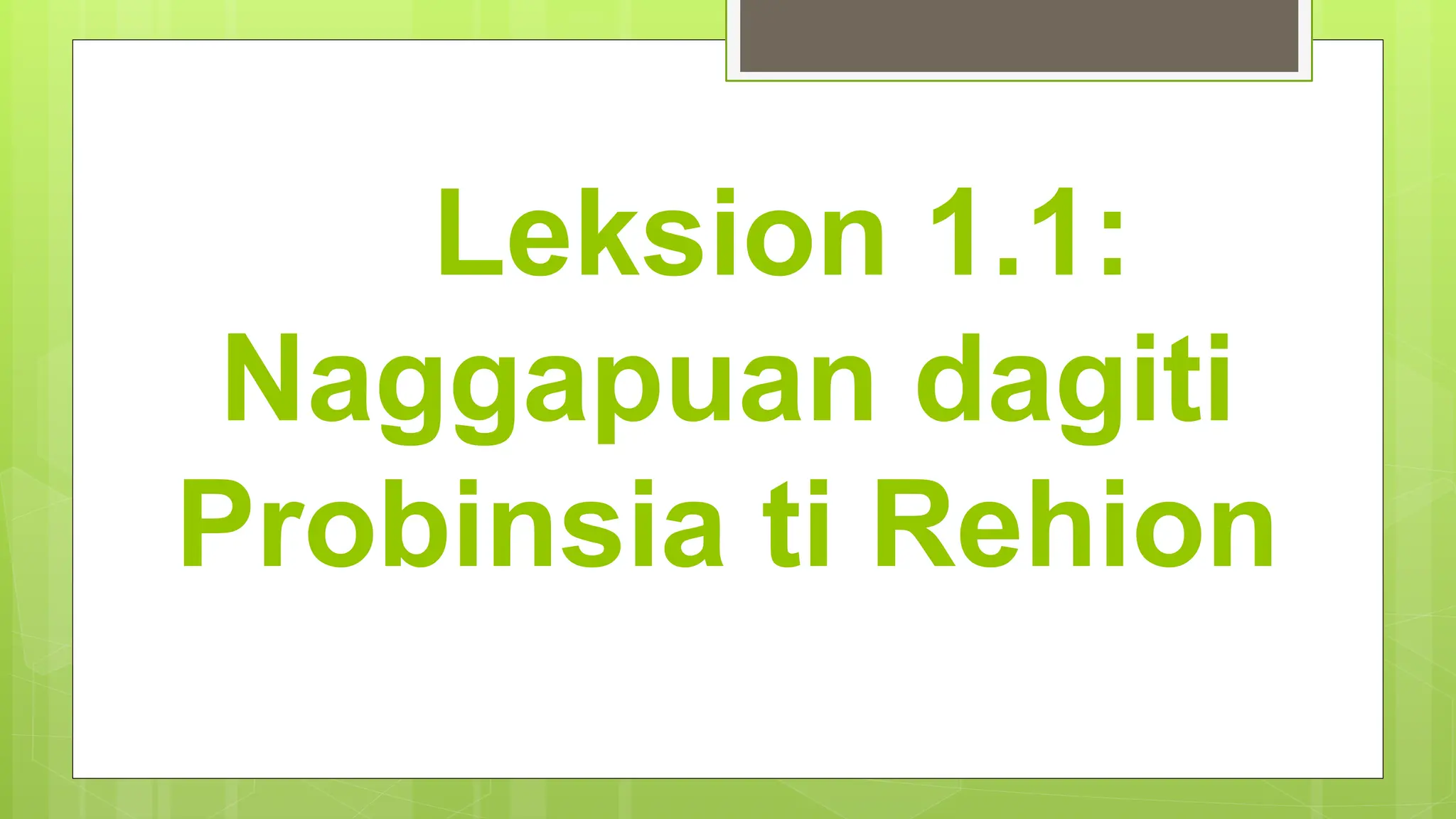 Leksion 1.1: Naggapuan dagiti Probinsia ti Rehion